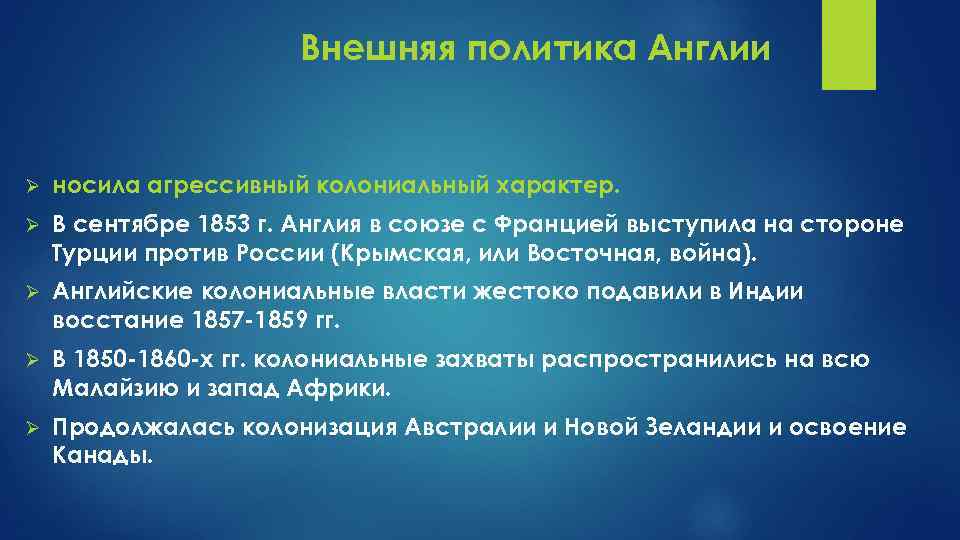 Внешняя политика Англии

➢ носила агрессивный колониальный характер.

➢ В сентябре 1853 г. Англия в союзе с Францией выступила на стороне Турции против России (Крымская, или Восточная, война).

➢ Английские колониальные власти жестоко подавили в Индии восстание 1857-1859 гг.

➢ В 1850-1860-х гг. колониальные захваты распространились на всю Малайзию и запад Африки.

➢ Продолжалась колонизация Австралии и Новой Зеландии и освоение Канады.